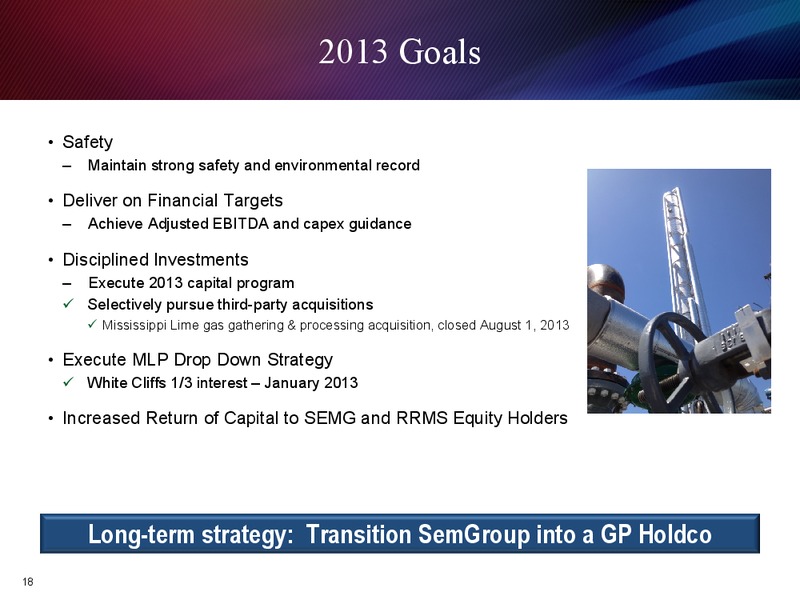 2013 Goals

• Safety
– Maintain strong safety and environmental record

• Deliver on Financial Targets
– Achieve Adjusted EBITDA and capex guidance

• Disciplined Investments
– Execute 2013 capital program
✓ Selectively pursue third-party acquisitions
✓ Mississippi Lime gas gathering & processing acquisition, closed August 1, 2013

• Execute MLP Drop Down Strategy
✓ White Cliffs 1/3 interest – January 2013

• Increased Return of Capital to SEMG and RRMS Equity Holders

Long-term strategy: Transition SemGroup into a GP Holdco

18